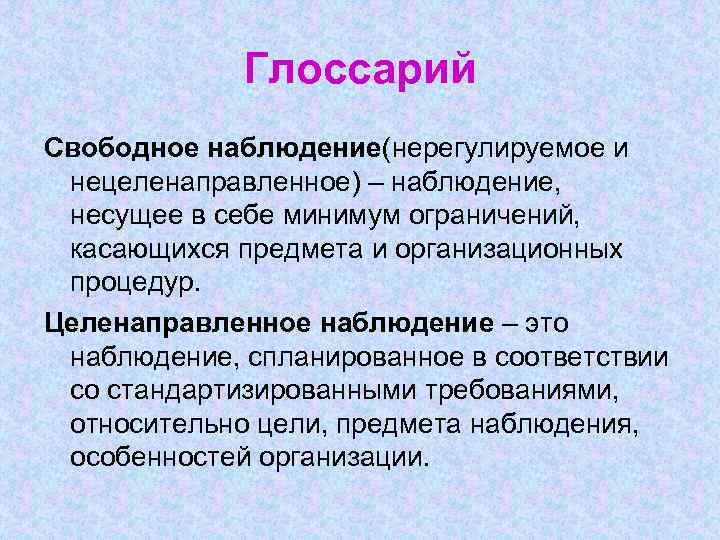 Глоссарий

Свободное наблюдение(нерегулируемое и нецеленаправленное) – наблюдение, несущее в себе минимум ограничений, касающихся предмета и организационных процедур.

Целенаправленное наблюдение – это наблюдение, спланированное в соответствии со стандартизированными требованиями, относительно цели, предмета наблюдения, особенностей организации.